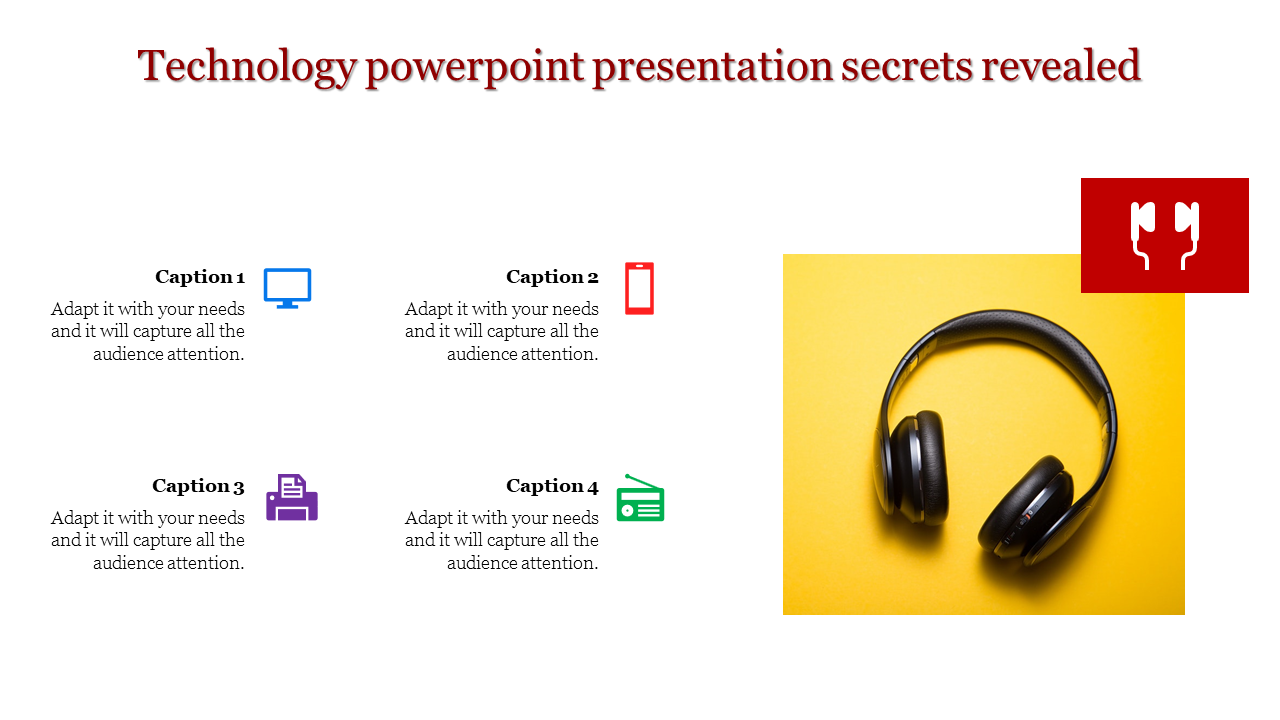 Technology powerpoint presentation secrets revealed

Caption 1
Adapt it with your needs and it will capture all the audience attention.

Caption 2
Adapt it with your needs and it will capture all the audience attention.

Caption 3
Adapt it with your needs and it will capture all the audience attention.

Caption 4
Adapt it with your needs and it will capture all the audience attention.